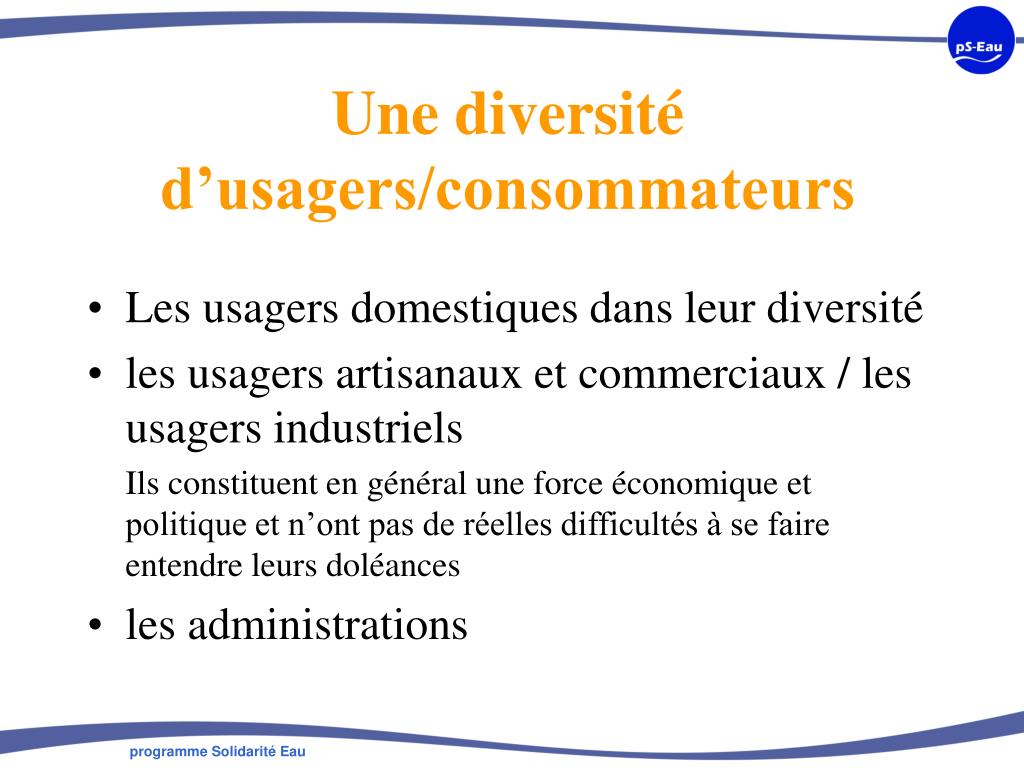 pS-Eau

Une diversité d’usagers/consommateurs

• Les usagers domestiques dans leur diversité
• les usagers artisanaux et commerciaux / les usagers industriels

Ils constituent en général une force économique et politique et n’ont pas de réelles difficultés à se faire entendre leurs doléances

• les administrations

programme Solidarité Eau